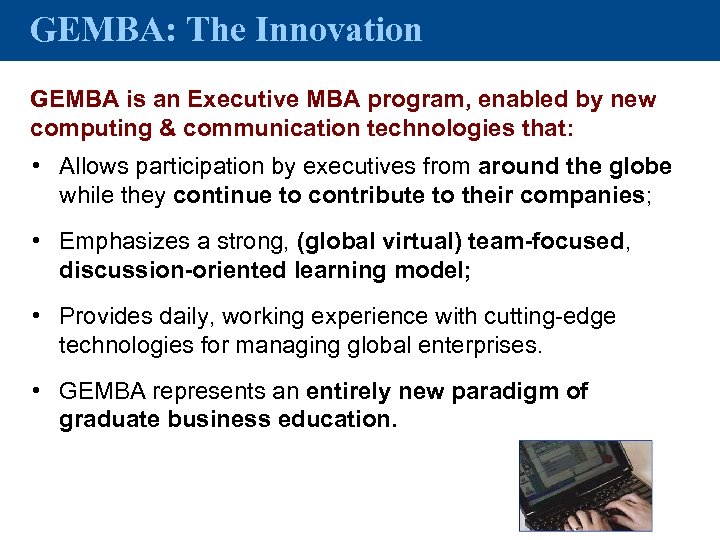 GEMBA: The Innovation

GEMBA is an Executive MBA program, enabled by new computing & communication technologies that:

• Allows participation by executives from around the globe while they continue to contribute to their companies;

• Emphasizes a strong, (global virtual) team-focused, discussion-oriented learning model;

• Provides daily, working experience with cutting-edge technologies for managing global enterprises.

• GEMBA represents an entirely new paradigm of graduate business education.